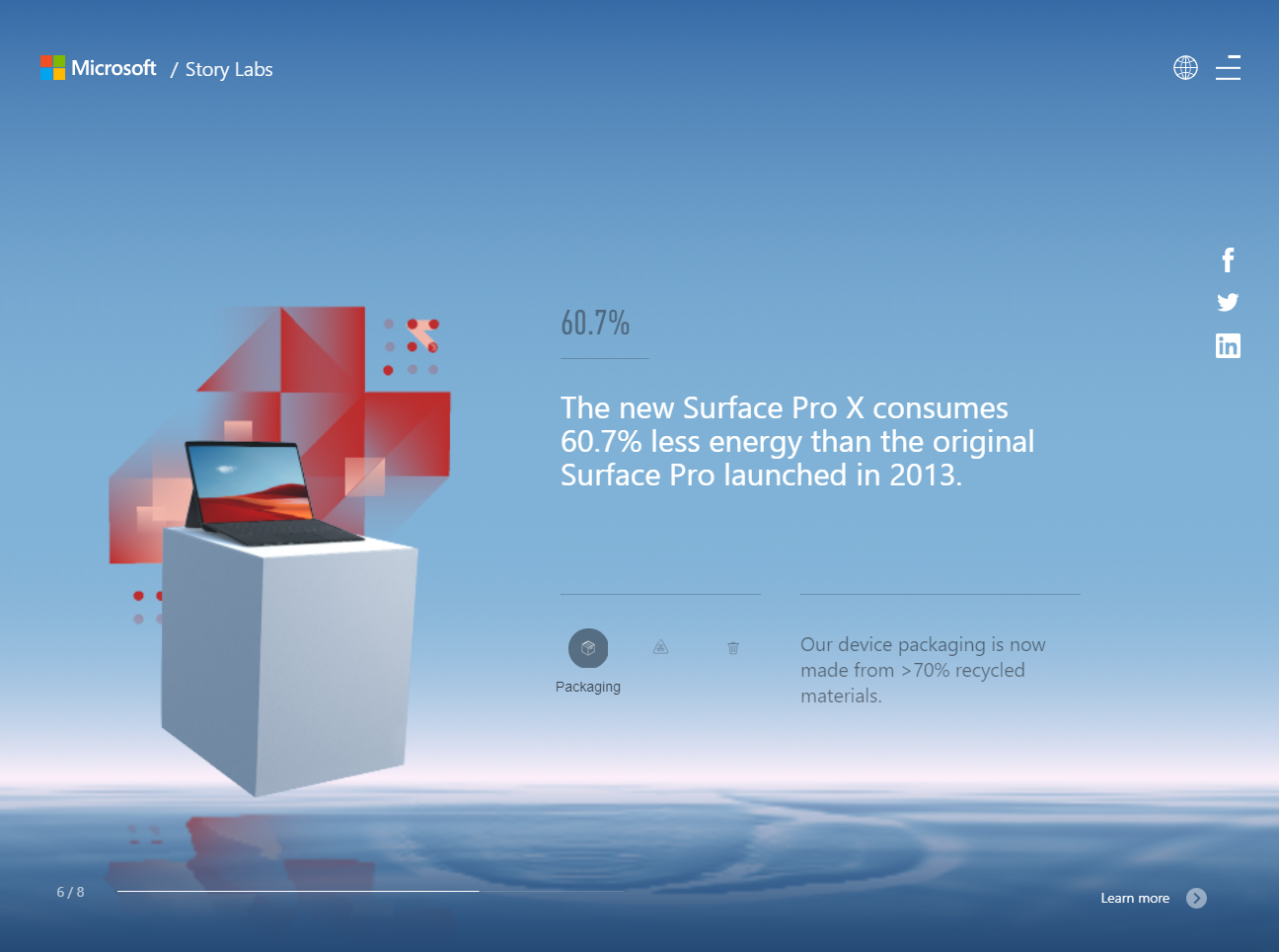 Microsoft / Story Labs

60.7%

The new Surface Pro X consumes 60.7% less energy than the original Surface Pro launched in 2013.

Packaging

Our device packaging is now made from >70% recycled materials.

6 / 8

Learn more